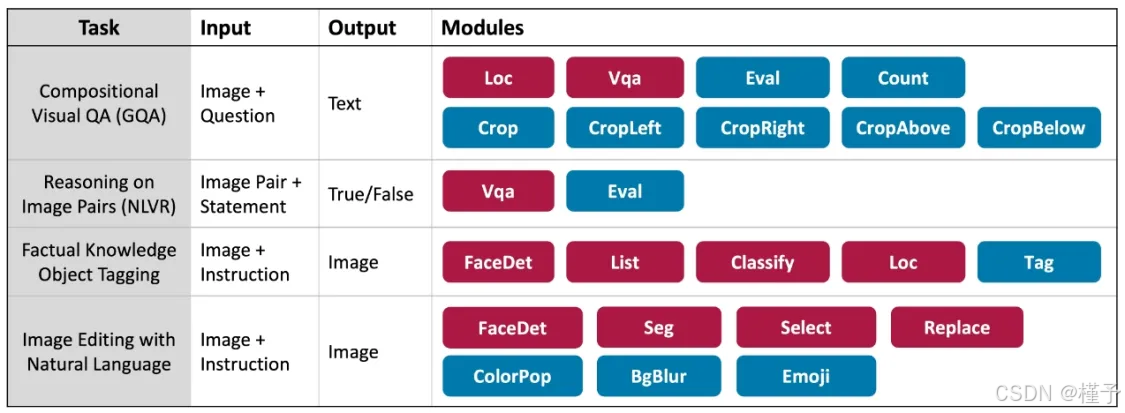 | Task | Input | Output | Modules |
|---|---|---|---|
| Compositional Visual QA (GQA) | Image + Question | Text | Loc Vqa Eval Count Crop CropLeft CropRight CropAbove CropBelow |
| Reasoning on Image Pairs (NLVR) | Image Pair + Statement | True/False | Vqa Eval |
| Factual Knowledge Object Tagging | Image + Instruction | Image | FaceDet List Classify Loc Tag |
| Image Editing with Natural Language | Image + Instruction | Image | FaceDet Seg Select Replace ColorPop BgBlur Emoji |

CSDN @槿予